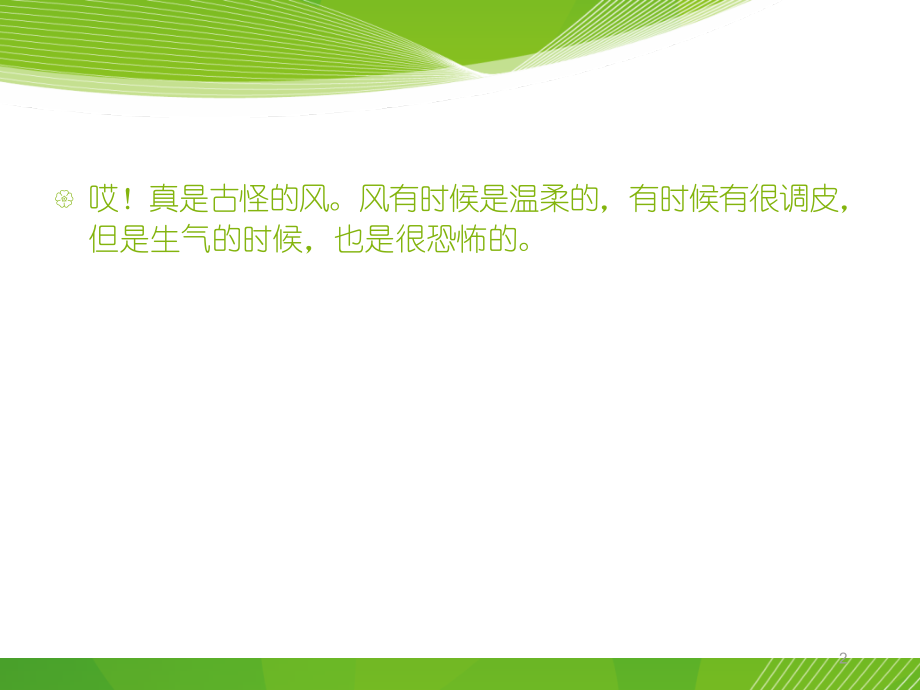 哎！真是古怪的风。风有时候是温柔的，有时候有很调皮，但是生气的时候，也是很恐怖的。

2